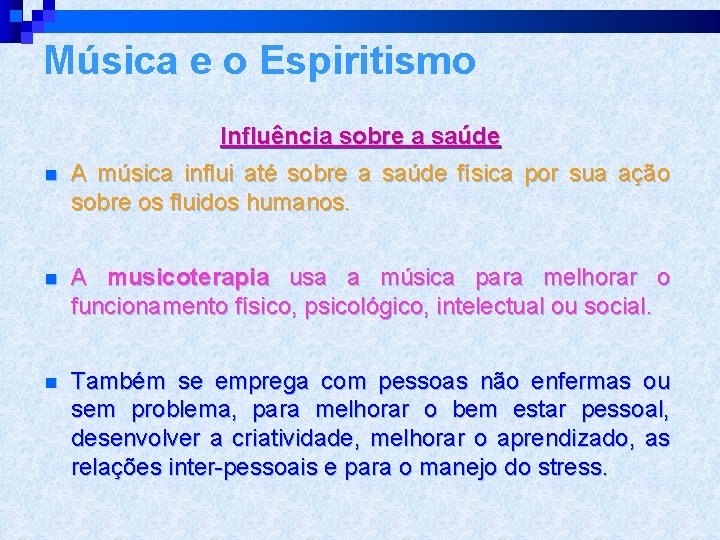 Música e o Espiritismo

Influência sobre a saúde

A música influi até sobre a saúde física por sua ação sobre os fluidos humanos.

A musicoterapia usa a música para melhorar o funcionamento físico, psicológico, intelectual ou social.

Também se emprega com pessoas não enfermas ou sem problema, para melhorar o bem estar pessoal, desenvolver a criatividade, melhorar o aprendizado, as relações inter-pessoais e para o manejo do stress.